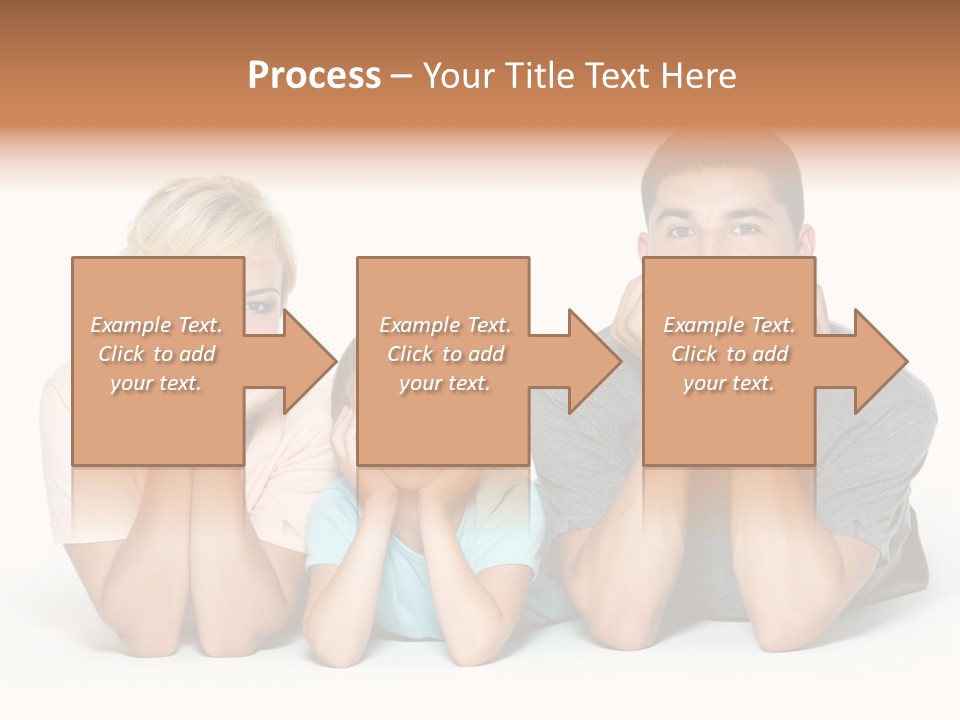 Process – Your Title Text Here

Example Text. Click to add your text.

Example Text. Click to add your text.

Example Text. Click to add your text.